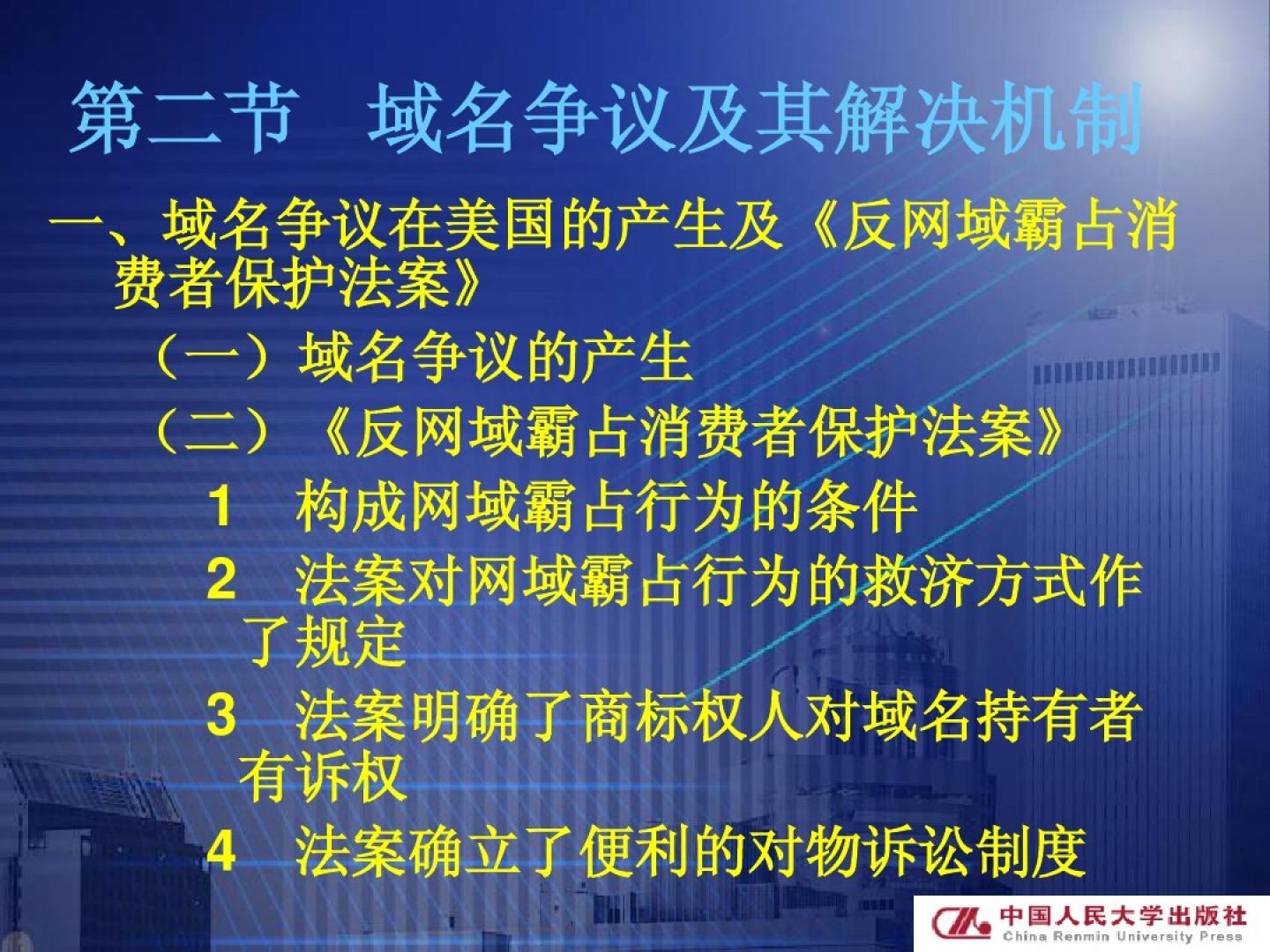 第二节　域名争议及其解决机制

一、域名争议在美国的产生及《反网域霸占消费者保护法案》

（一）域名争议的产生

（二）《反网域霸占消费者保护法案》

1　构成网域霸占行为的条件

2　法案对网域霸占行为的救济方式作了规定

3　法案明确了商标权人对域名持有者有诉权

4　法案确立了便利的对物诉讼制度

中国人民大学出版社
China Renmin University Press